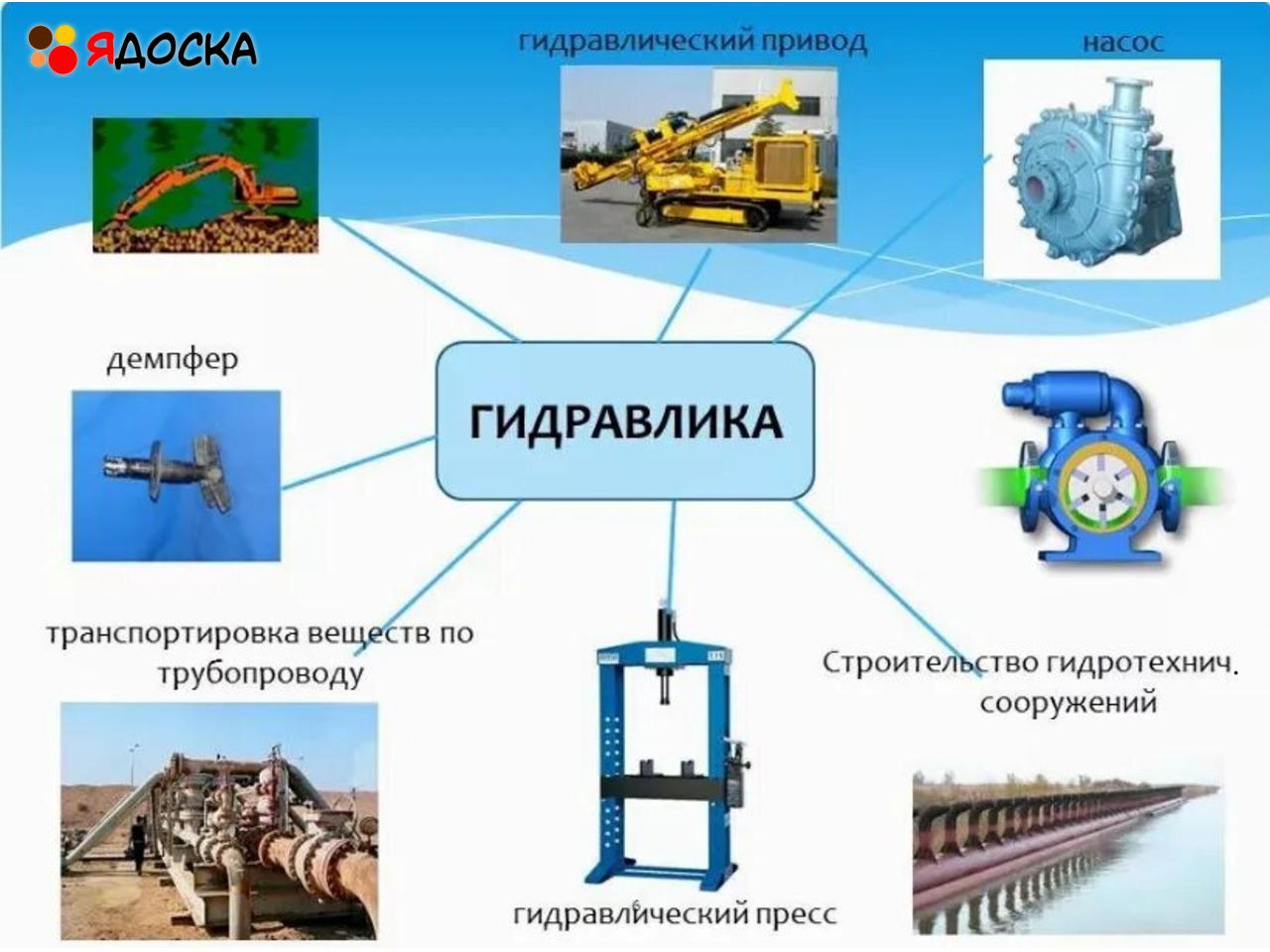 ЯДОСКА

гидравлический привод

насос

демпфер

ГИДРАВЛИКА

транспортировка веществ по трубопроводу

Строительство гидротехнич. сооружений

гидравлический пресс